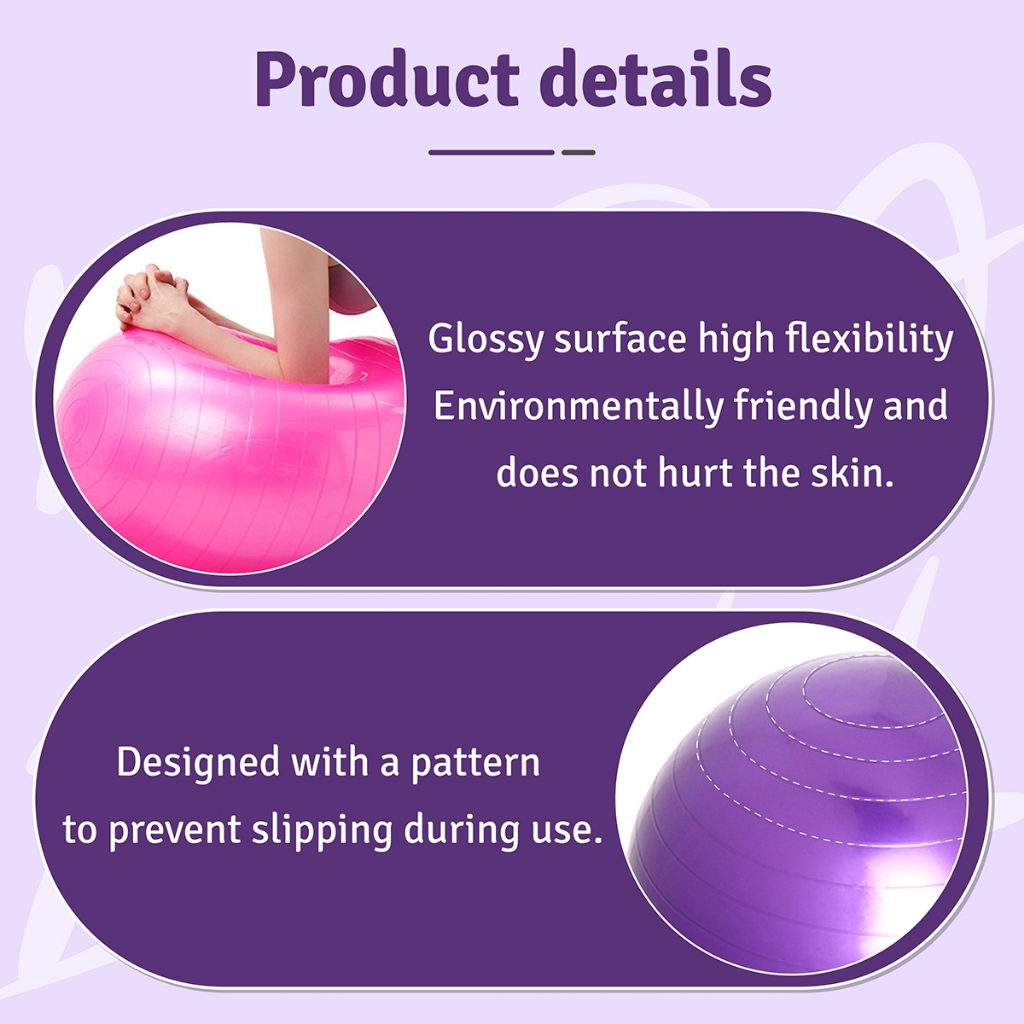 Product details

Glossy surface high flexibility
Environmentally friendly and
does not hurt the skin.

Designed with a pattern
to prevent slipping during use.